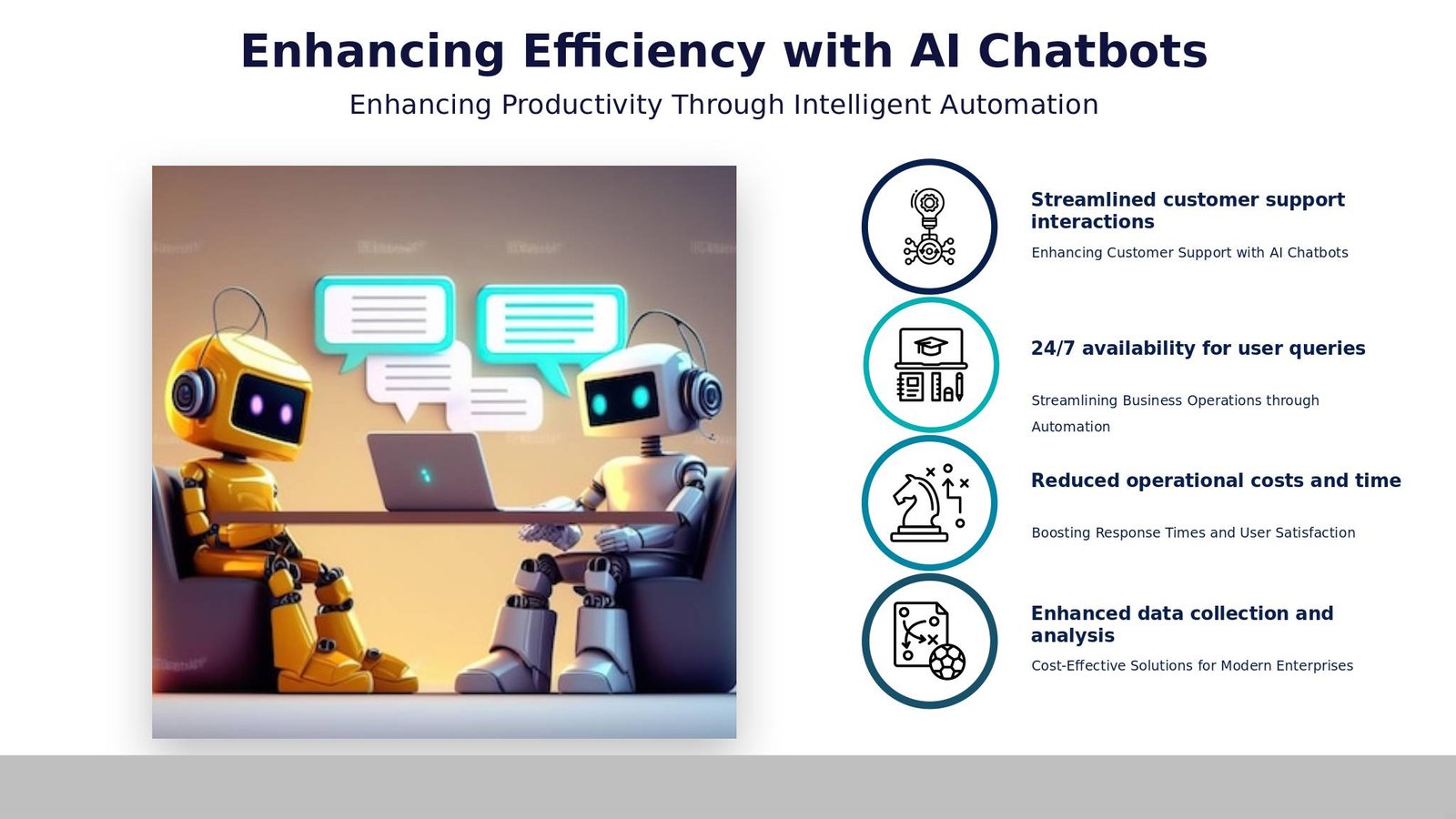 Enhancing Efficiency with AI Chatbots

Enhancing Productivity Through Intelligent Automation

Streamlined customer support interactions

Enhancing Customer Support with AI Chatbots

24/7 availability for user queries

Streamlining Business Operations through Automation

Reduced operational costs and time

Boosting Response Times and User Satisfaction

Enhanced data collection and analysis

Cost-Effective Solutions for Modern Enterprises